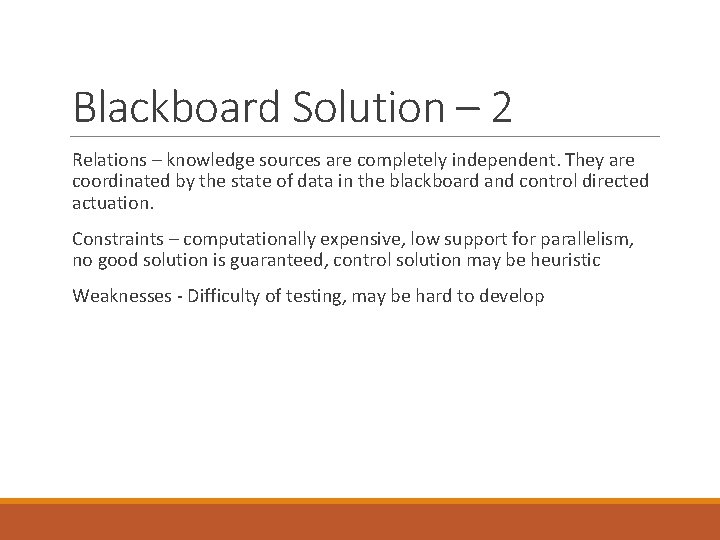 Blackboard Solution – 2

Relations – knowledge sources are completely independent. They are coordinated by the state of data in the blackboard and control directed actuation.

Constraints – computationally expensive, low support for parallelism, no good solution is guaranteed, control solution may be heuristic

Weaknesses - Difficulty of testing, may be hard to develop